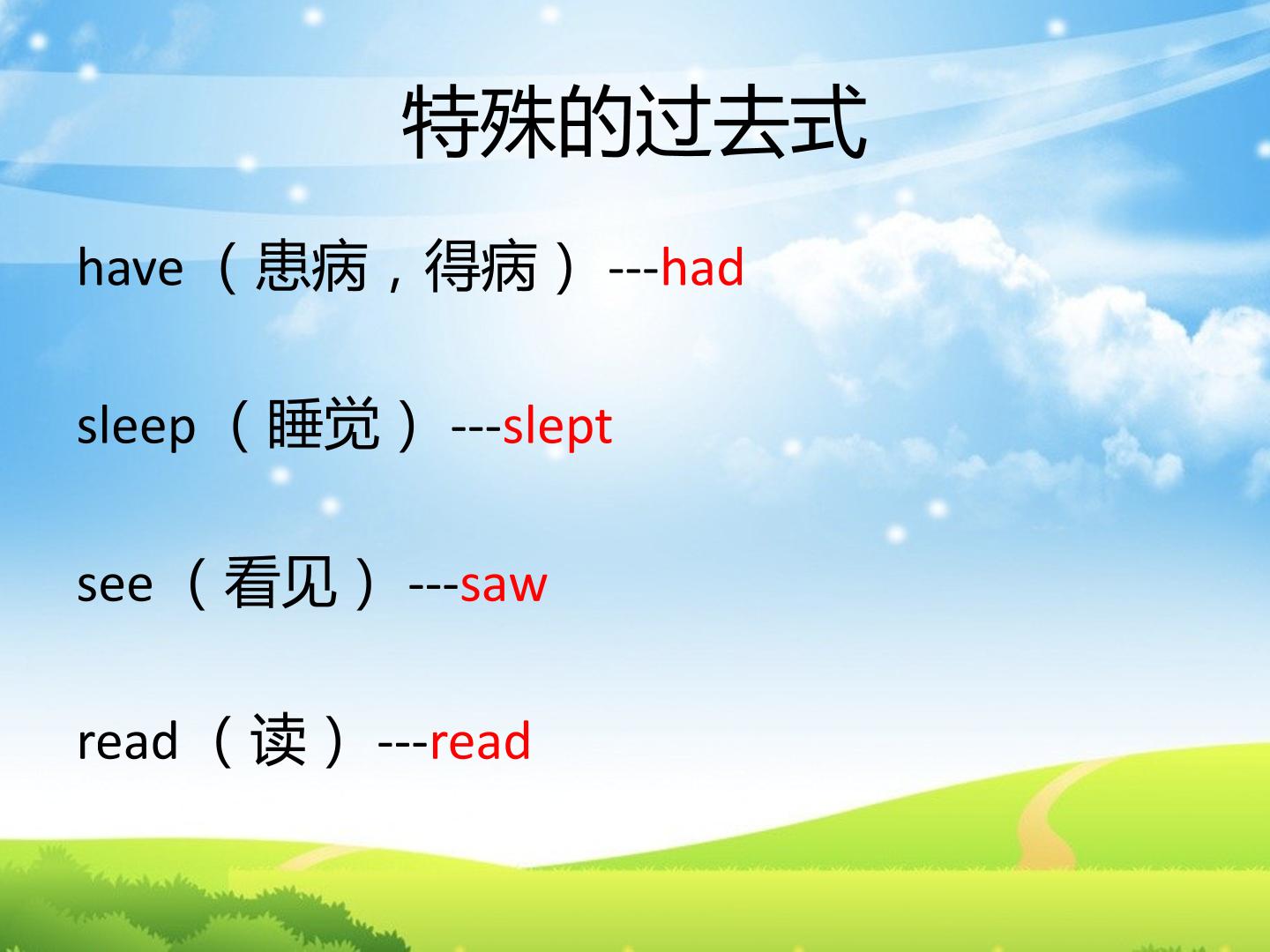 特殊的过去式

have （患病，得病） ---had

sleep （睡觉） ---slept

see （看见） ---saw

read （读） ---read